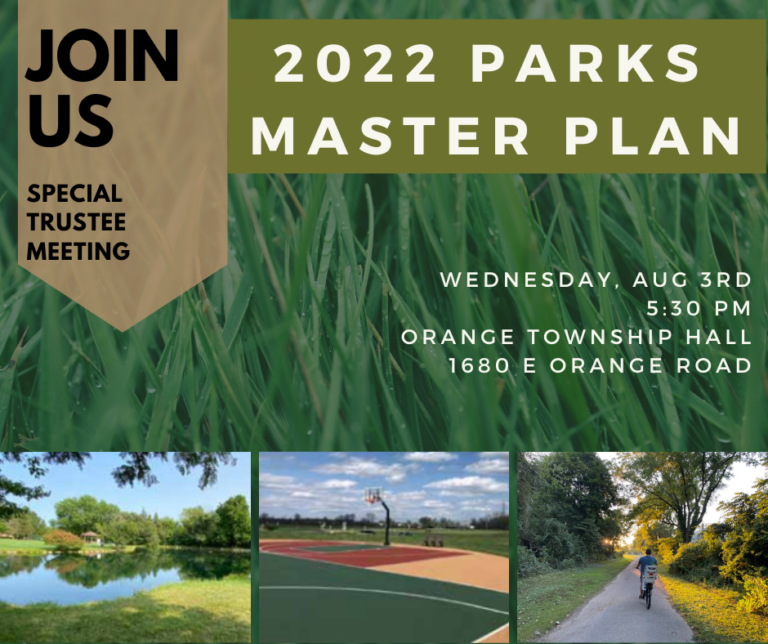 JOIN US

SPECIAL TRUSTEE MEETING

2022 PARKS MASTER PLAN

WEDNESDAY, AUG 3RD
5:30 PM
ORANGE TOWNSHIP HALL
1680 E ORANGE ROAD